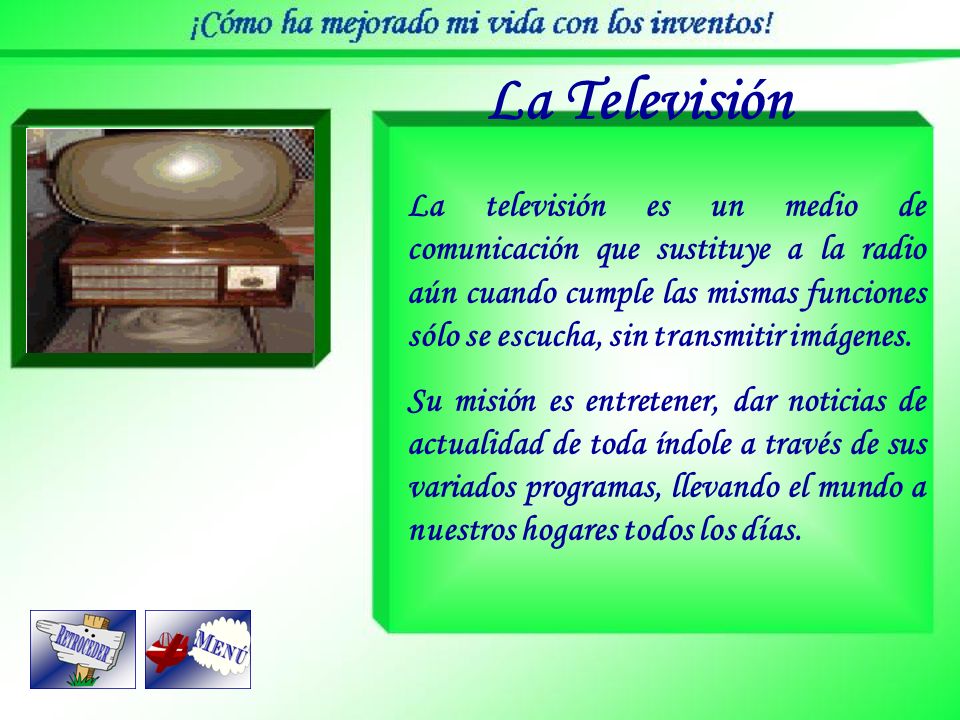 ¡Cómo ha mejorado mi vida con los inventos!

La Televisión

La televisión es un medio de comunicación que sustituye a la radio aún cuando cumple las mismas funciones sólo se escucha, sin transmitir imágenes.

Su misión es entretener, dar noticias de actualidad de toda índole a través de sus variados programas, llevando el mundo a nuestros hogares todos los días.

RETROCEDER

MENÚ